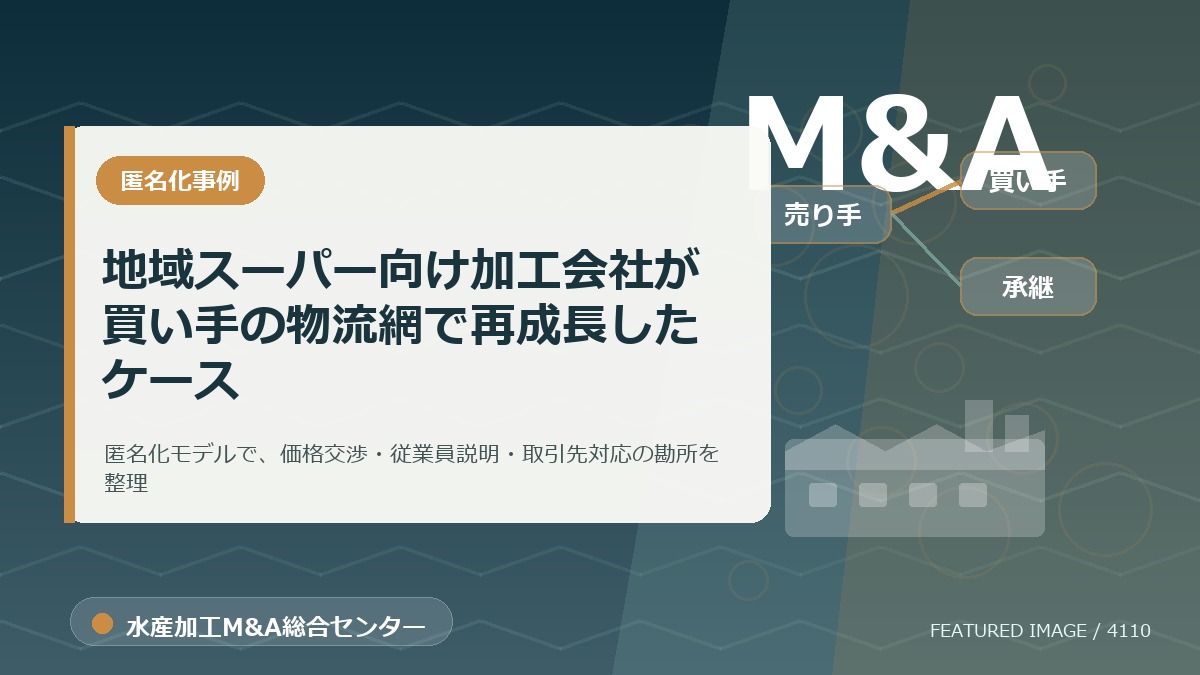 匿名化事例

地域スーパー向け加工会社が買い手の物流網で再成長したケース

匿名化モデルで、価格交渉・従業員説明・取引先対応の勘所を整理

M&A

売り手

買い手

承継

水産加工M&A総合センター

FEATURED IMAGE / 4110